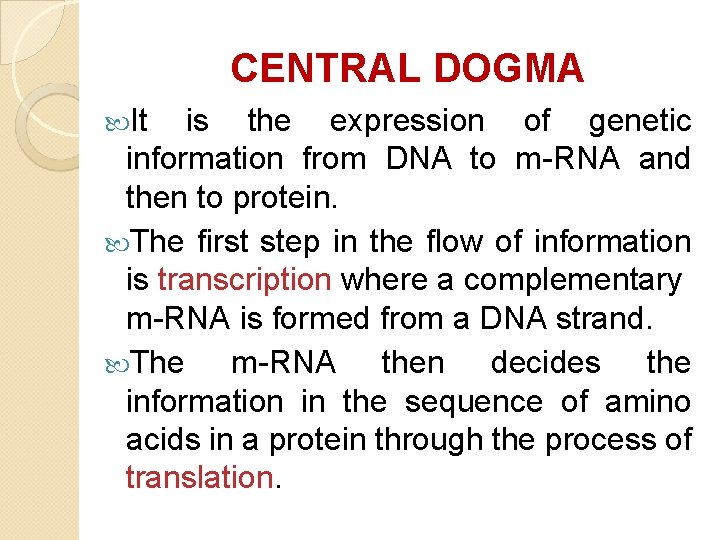 CENTRAL DOGMA

• It is the expression of genetic information from DNA to m-RNA and then to protein.

• The first step in the flow of information is transcription where a complementary m-RNA is formed from a DNA strand.

• The m-RNA then decides the information in the sequence of amino acids in a protein through the process of translation.